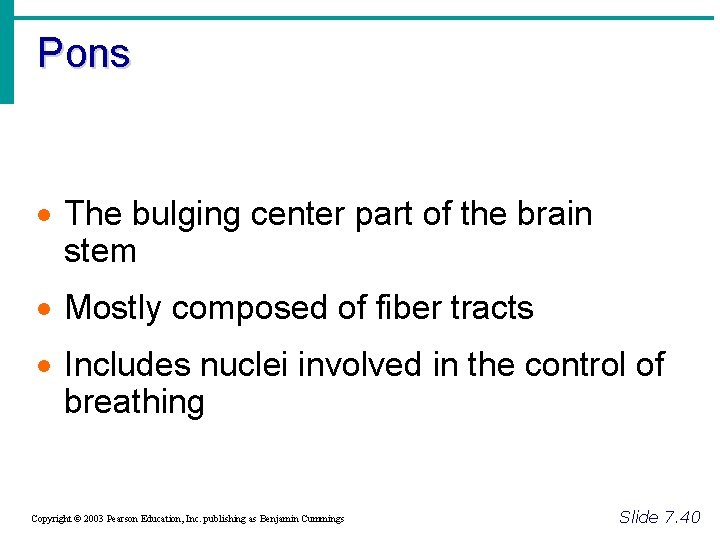 Pons

- The bulging center part of the brain stem
- Mostly composed of fiber tracts
- Includes nuclei involved in the control of breathing

Copyright © 2003 Pearson Education, Inc. publishing as Benjamin Cummings

Slide 7.40